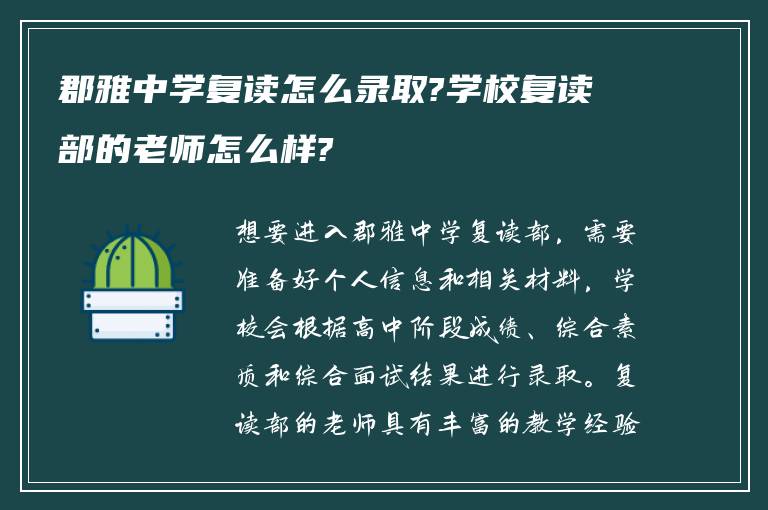 郡雅中学复读怎么录取?学校复读部的老师怎么样?

想要进入郡雅中学复读部，需要准备好个人信息和相关材料，学校会根据高中阶段成绩、综合素质和综合面试结果进行录取。复读部的老师具有丰富的教学经验